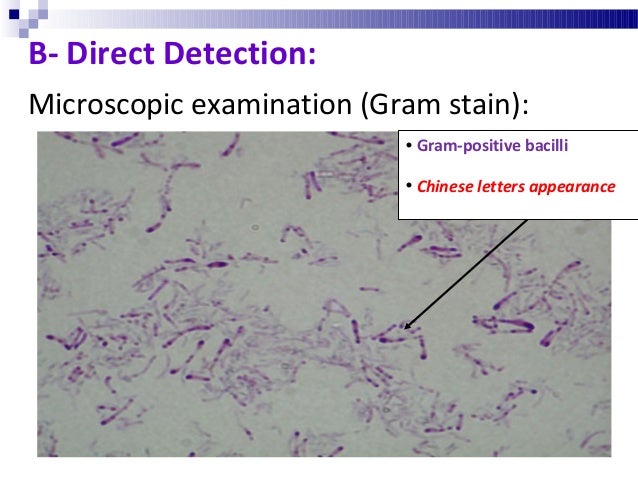 B- Direct Detection:

Microscopic examination (Gram stain):

• Gram-positive bacilli

• Chinese letters appearance